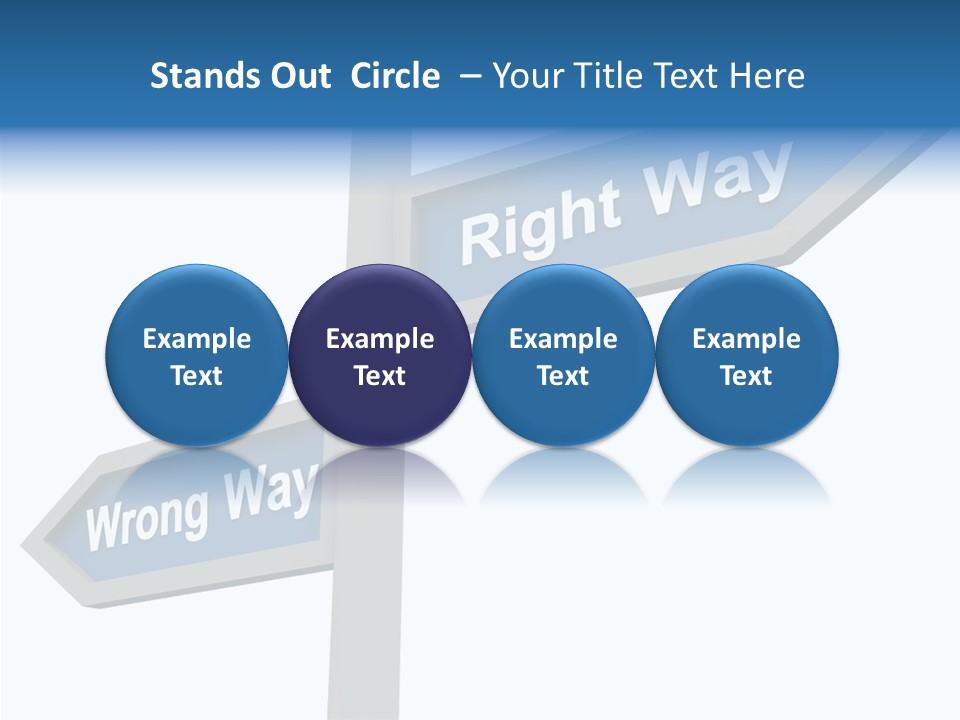 Stands Out Circle – Your Title Text Here

Right Way

Example Text

Example Text

Example Text

Example Text

Wrong Way